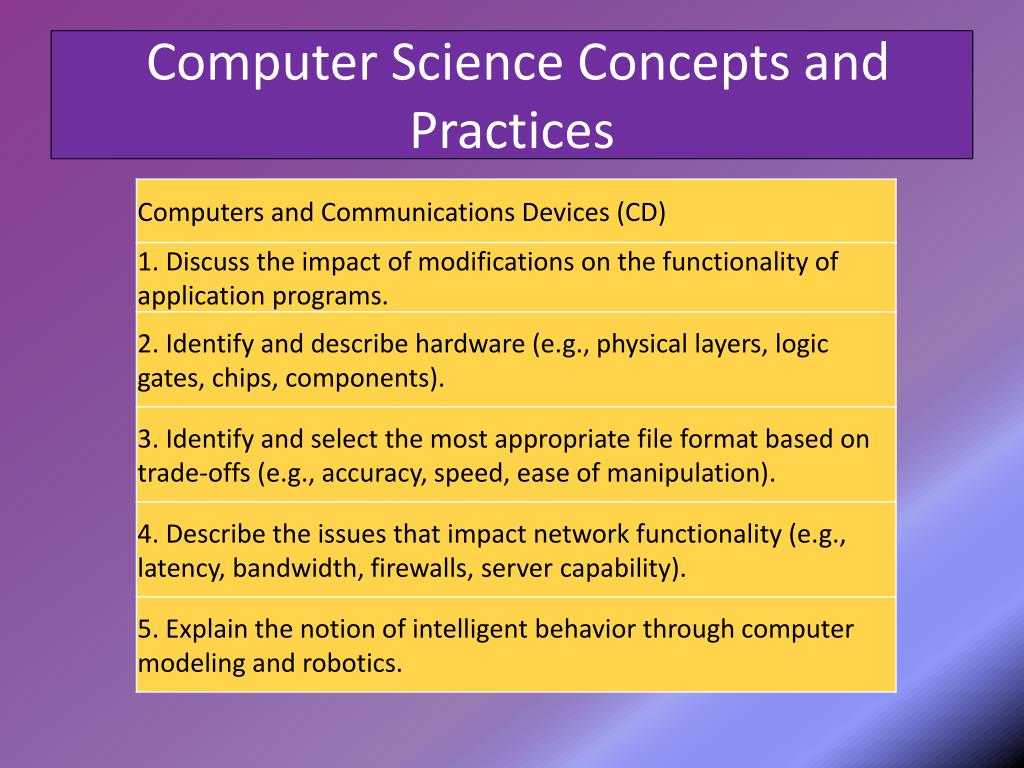 Computer Science Concepts and Practices

| Computers and Communications Devices (CD) |
|---|
| 1. Discuss the impact of modifications on the functionality of application programs. |
| 2. Identify and describe hardware (e.g., physical layers, logic gates, chips, components). |
| 3. Identify and select the most appropriate file format based on trade-offs (e.g., accuracy, speed, ease of manipulation). |
| 4. Describe the issues that impact network functionality (e.g., latency, bandwidth, firewalls, server capability). |
| 5. Explain the notion of intelligent behavior through computer modeling and robotics. |